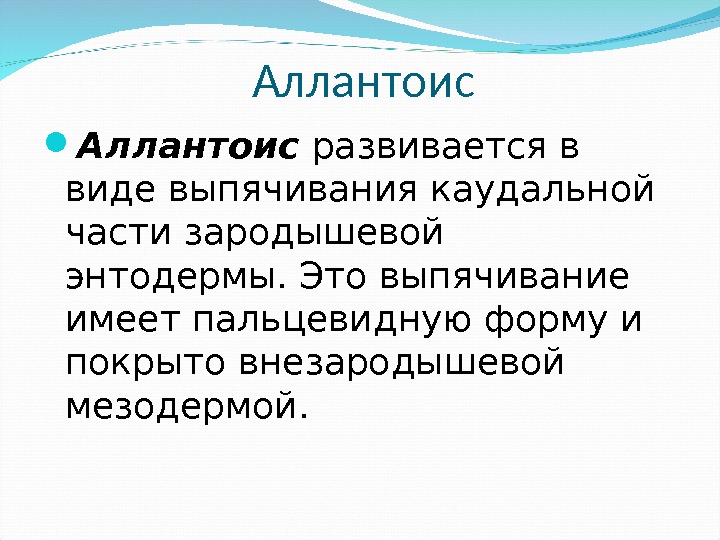 Аллантоис

Аллантоис развивается в виде выпячивания каудальной части зародышевой энтодермы. Это выпячивание имеет пальцевидную форму и покрыто внезародышевой мезодермой.